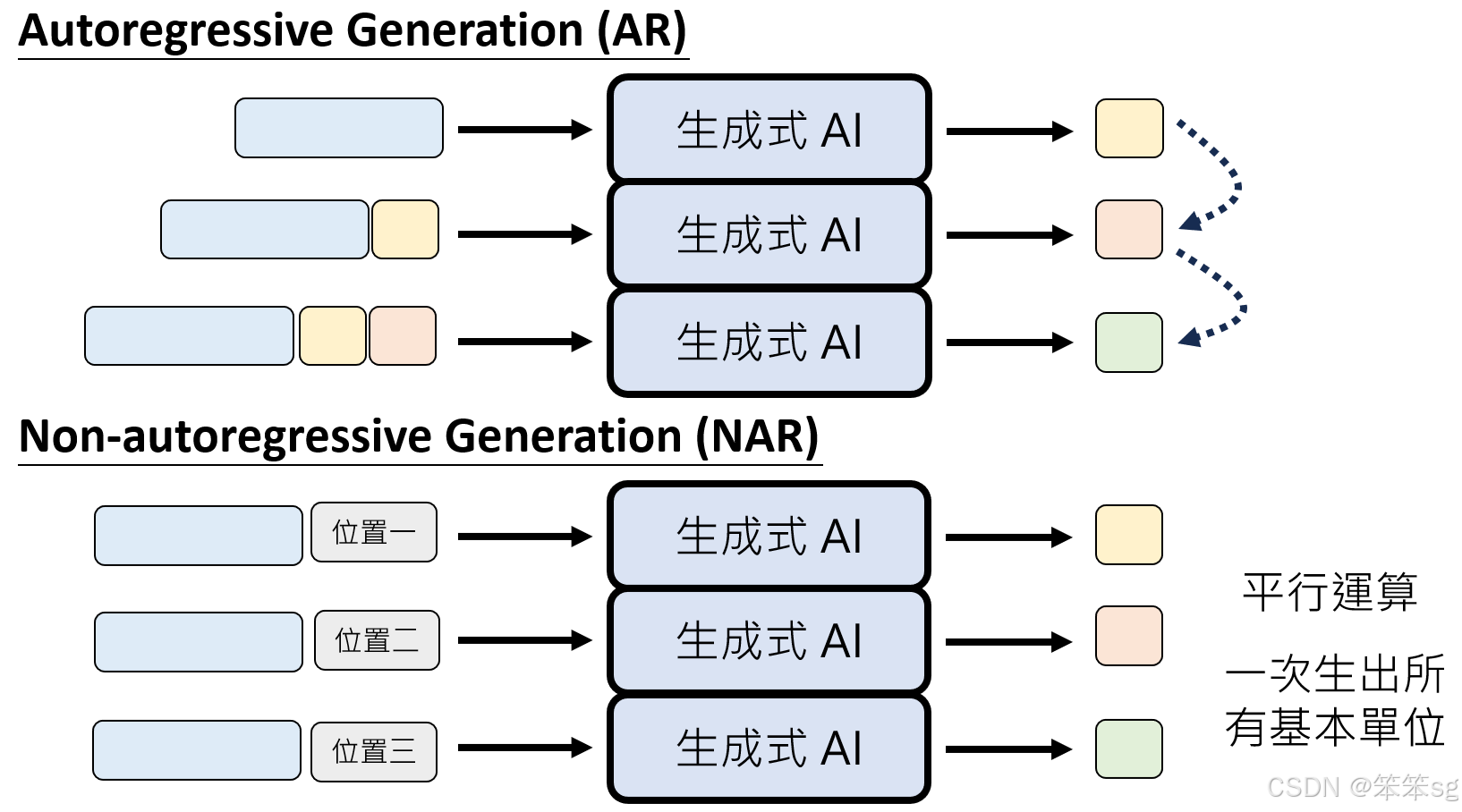 Autoregressive Generation (AR)

生成式 AI

生成式 AI

生成式 AI

Non-autoregressive Generation (NAR)

位置一

生成式 AI

位置二

生成式 AI

位置三

生成式 AI

平行運算

一次生出所有基本單位

CSDN @笨笨sg